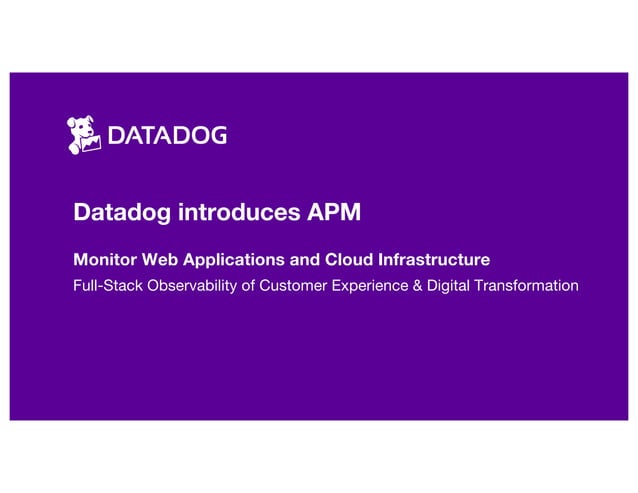 DATADOG

Datadog introduces APM

Monitor Web Applications and Cloud Infrastructure

Full-Stack Observability of Customer Experience & Digital Transformation